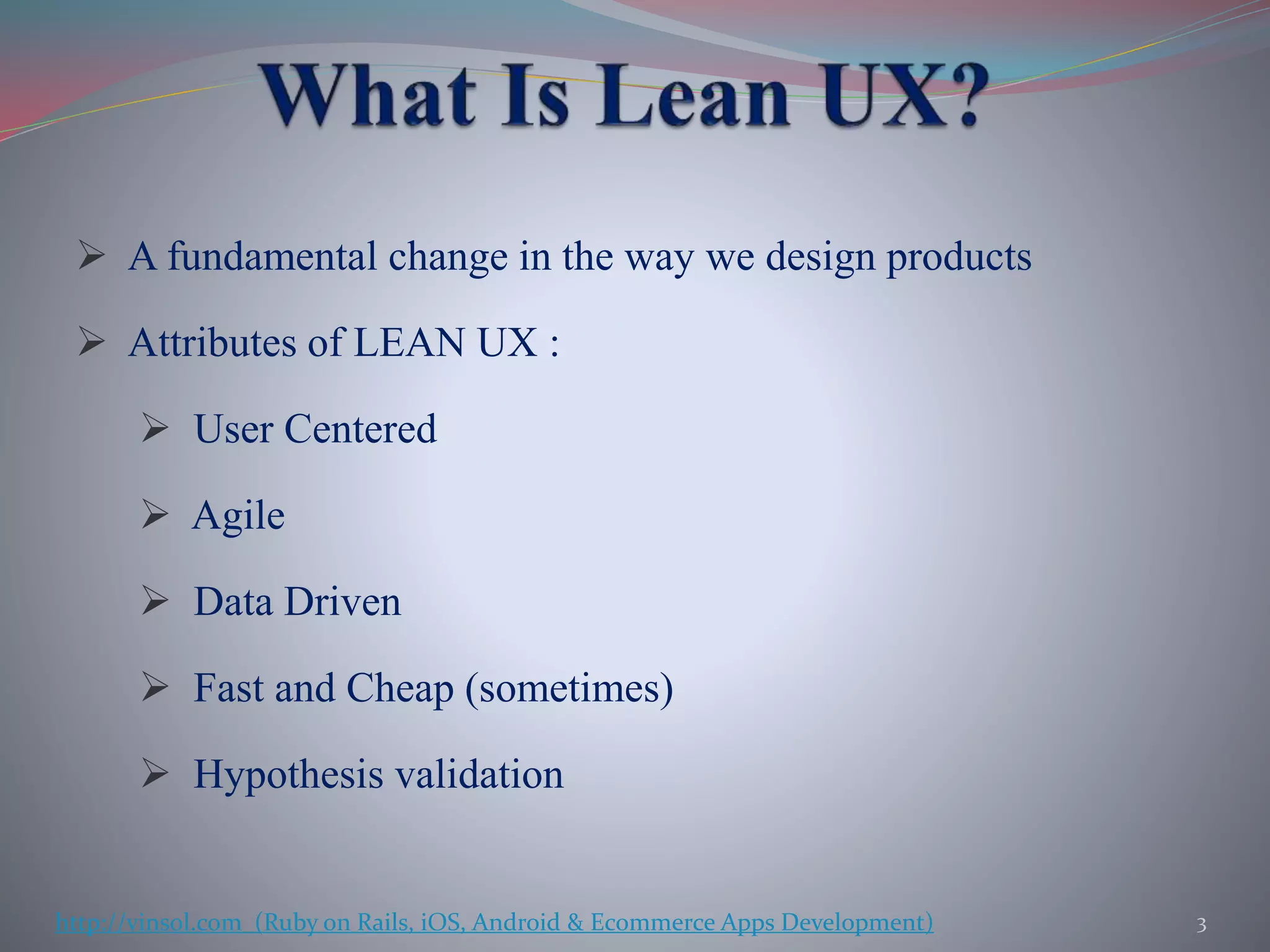 What Is Lean UX?

➢ A fundamental change in the way we design products

➢ Attributes of LEAN UX :

➢ User Centered

➢ Agile

➢ Data Driven

➢ Fast and Cheap (sometimes)

➢ Hypothesis validation

http://vinsol.com (Ruby on Rails, iOS, Android & Ecommerce Apps Development)

3